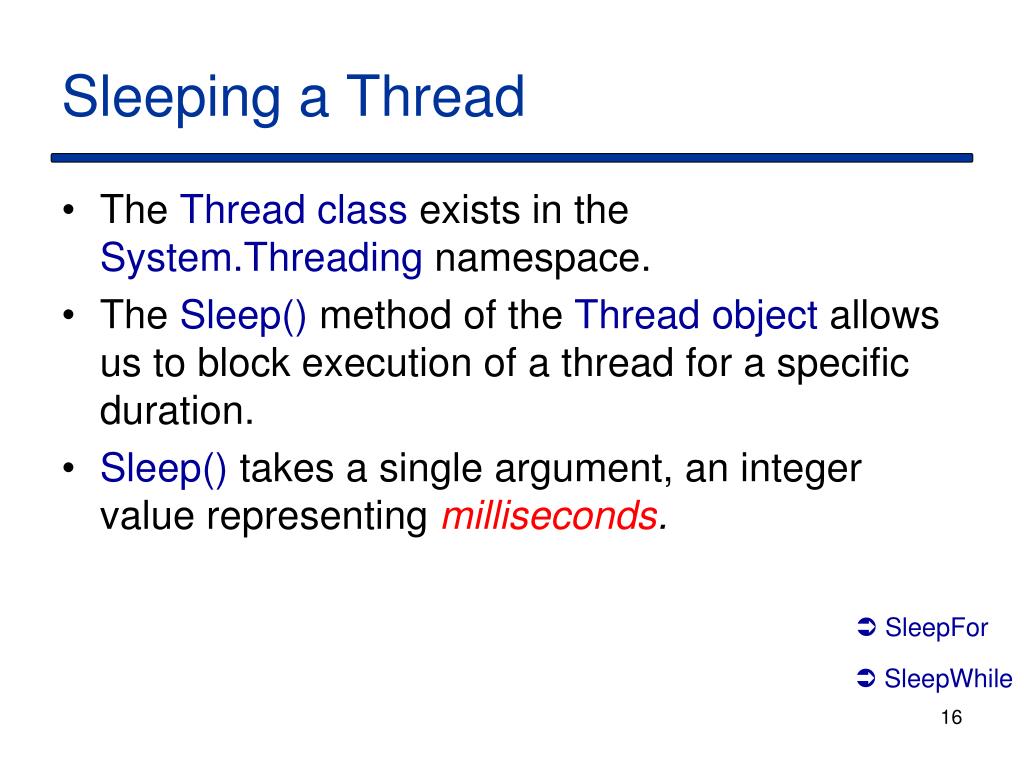 Sleeping a Thread

• The Thread class exists in the System.Threading namespace.
• The Sleep() method of the Thread object allows us to block execution of a thread for a specific duration.
• Sleep() takes a single argument, an integer value representing milliseconds.

➲ SleepFor

➲ SleepWhile

16